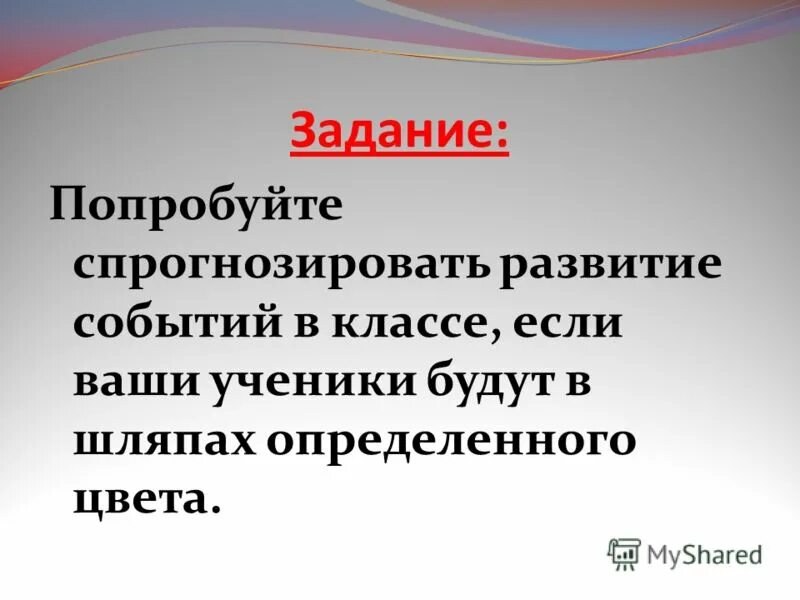 Задание:

Попробуйте спрогнозировать развитие событий в классе, если ваши ученики будут в шляпах определенного цвета.

MyShared